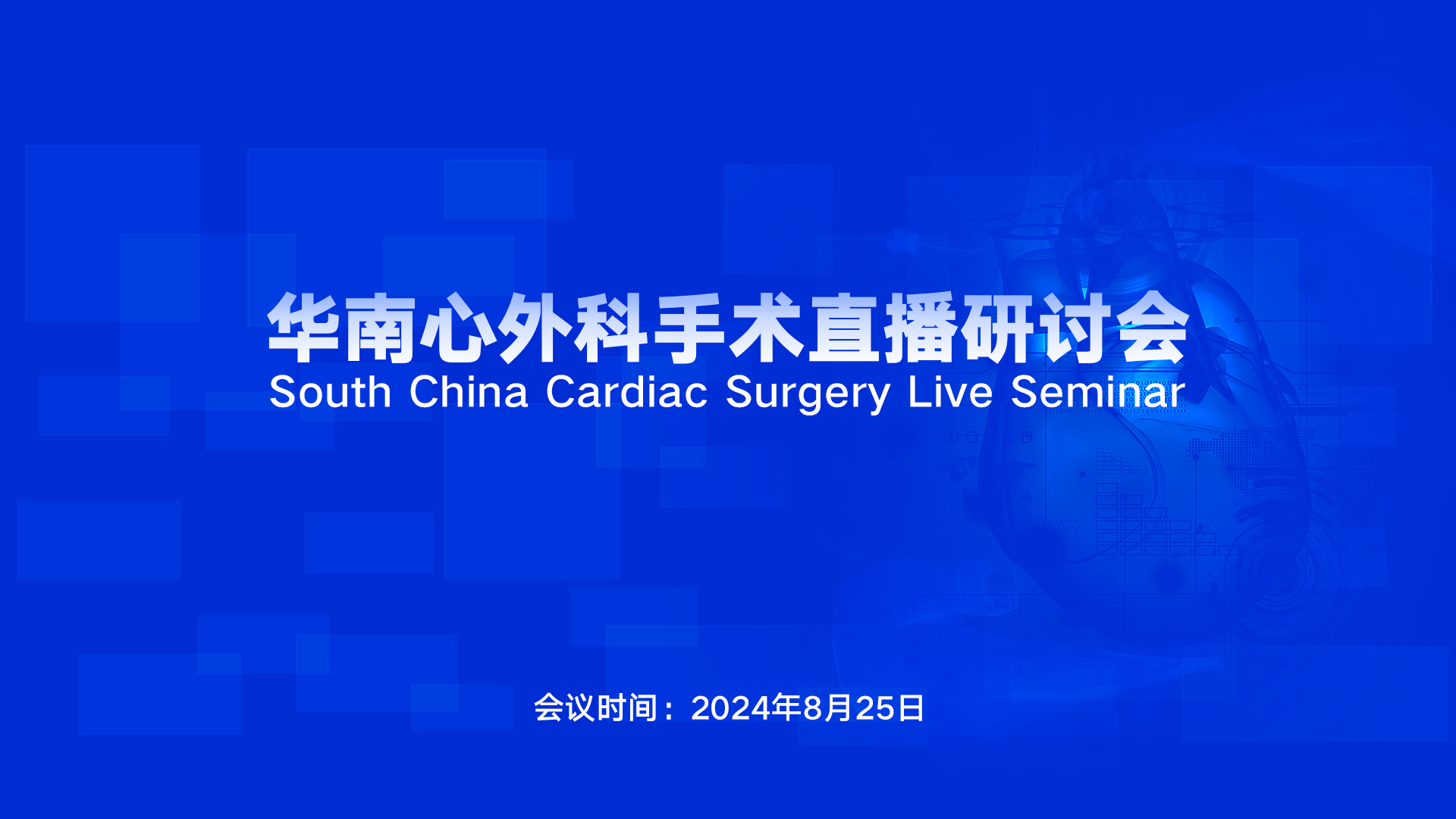 华南心外科手术直播研讨会
South China Cardiac Surgery Live Seminar

会议时间：2024年8月25日